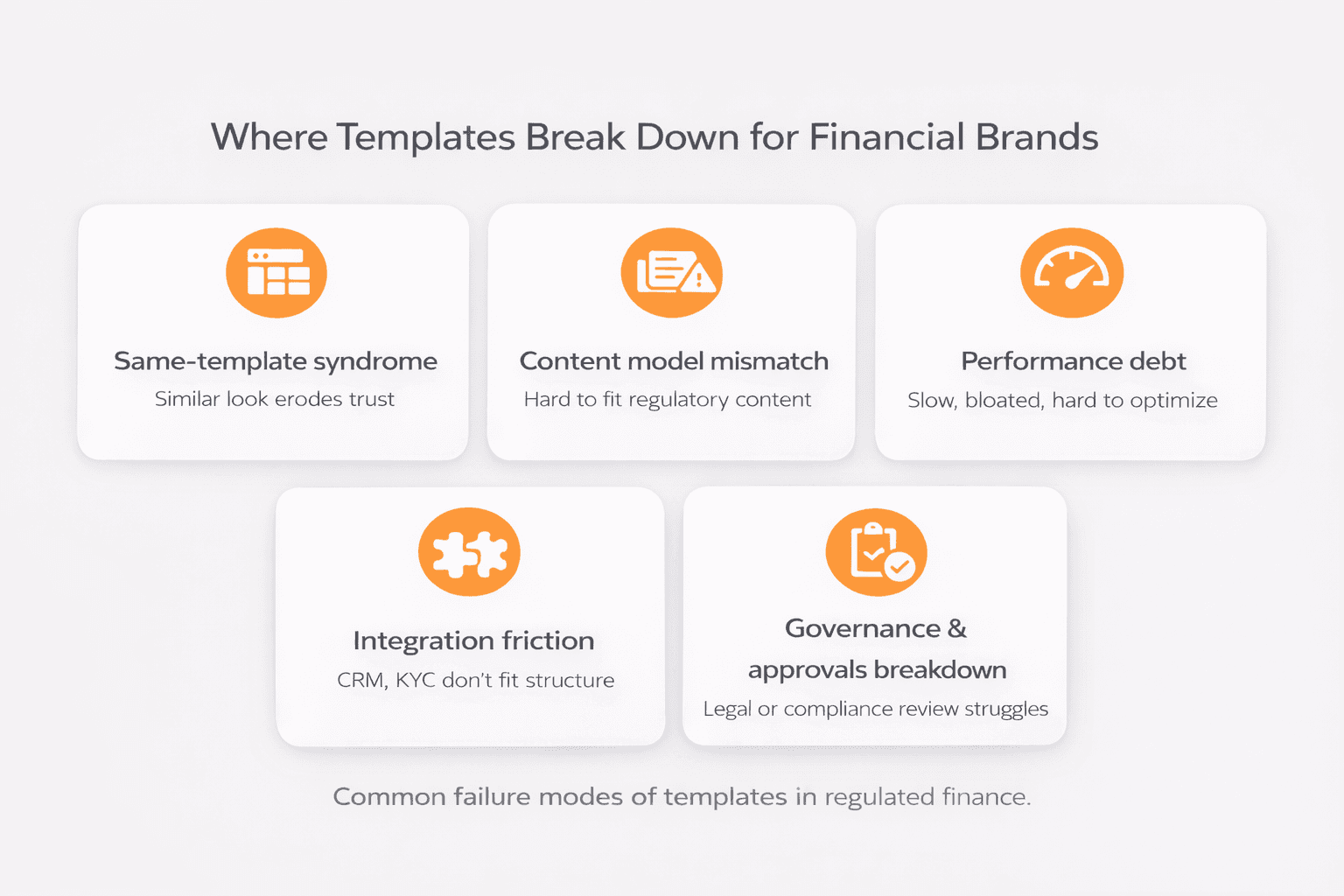 Where Templates Break Down for Financial Brands

Same-template syndrome
Similar look erodes trust

Content model mismatch
Hard to fit regulatory content

Performance debt
Slow, bloated, hard to optimize

Integration friction
CRM, KYC don't fit structure

Governance & approvals breakdown
Legal or compliance review struggles

Common failure modes of templates in regulated finance.